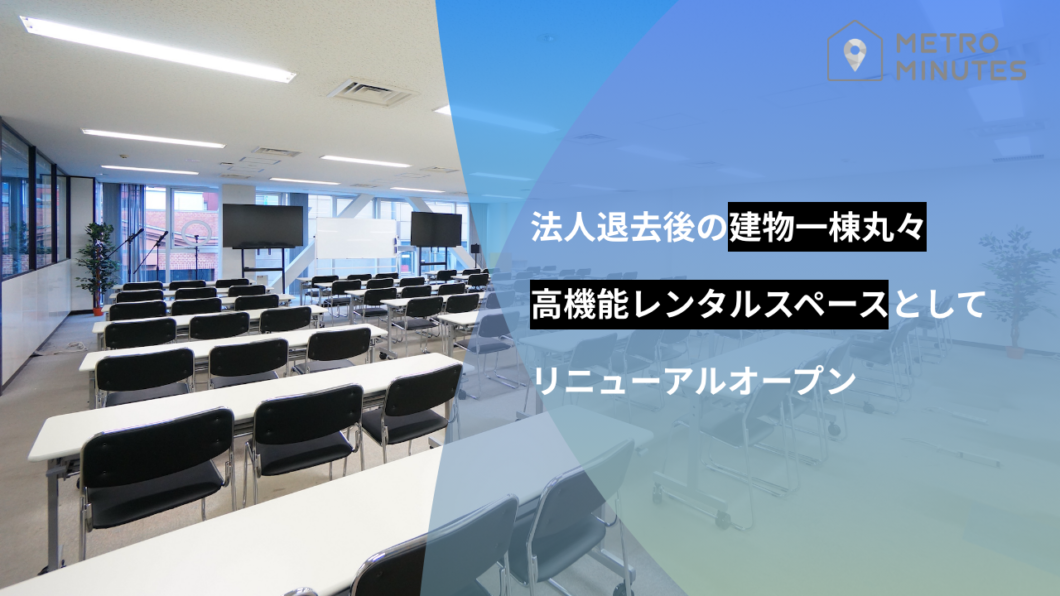 METRO MINUTES

法人退去後の建物一棟丸々

高機能レンタルスペースとして

リニューアルオープン